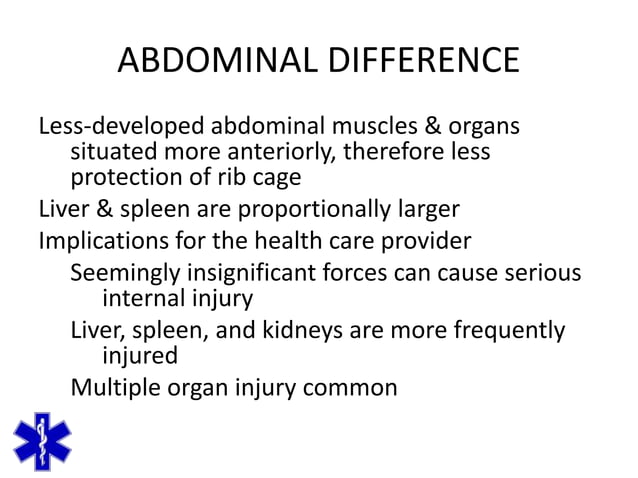 ABDOMINAL DIFFERENCE

Less-developed abdominal muscles & organs situated more anteriorly, therefore less protection of rib cage

Liver & spleen are proportionally larger

Implications for the health care provider

Seemingly insignificant forces can cause serious internal injury

Liver, spleen, and kidneys are more frequently injured

Multiple organ injury common